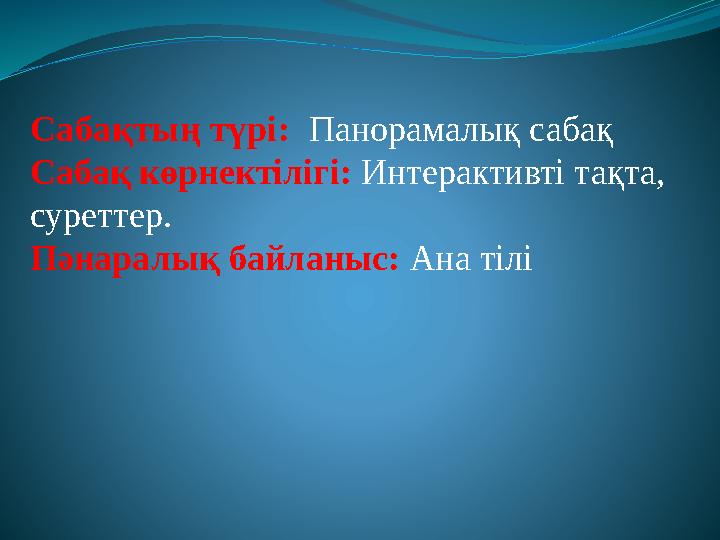 Сабақтың түрі: Панорамалық сабақ
Сабақ көрнектілігі: Интерактивті тақта, суреттер.
Пәнаралық байланыс: Ана тілі